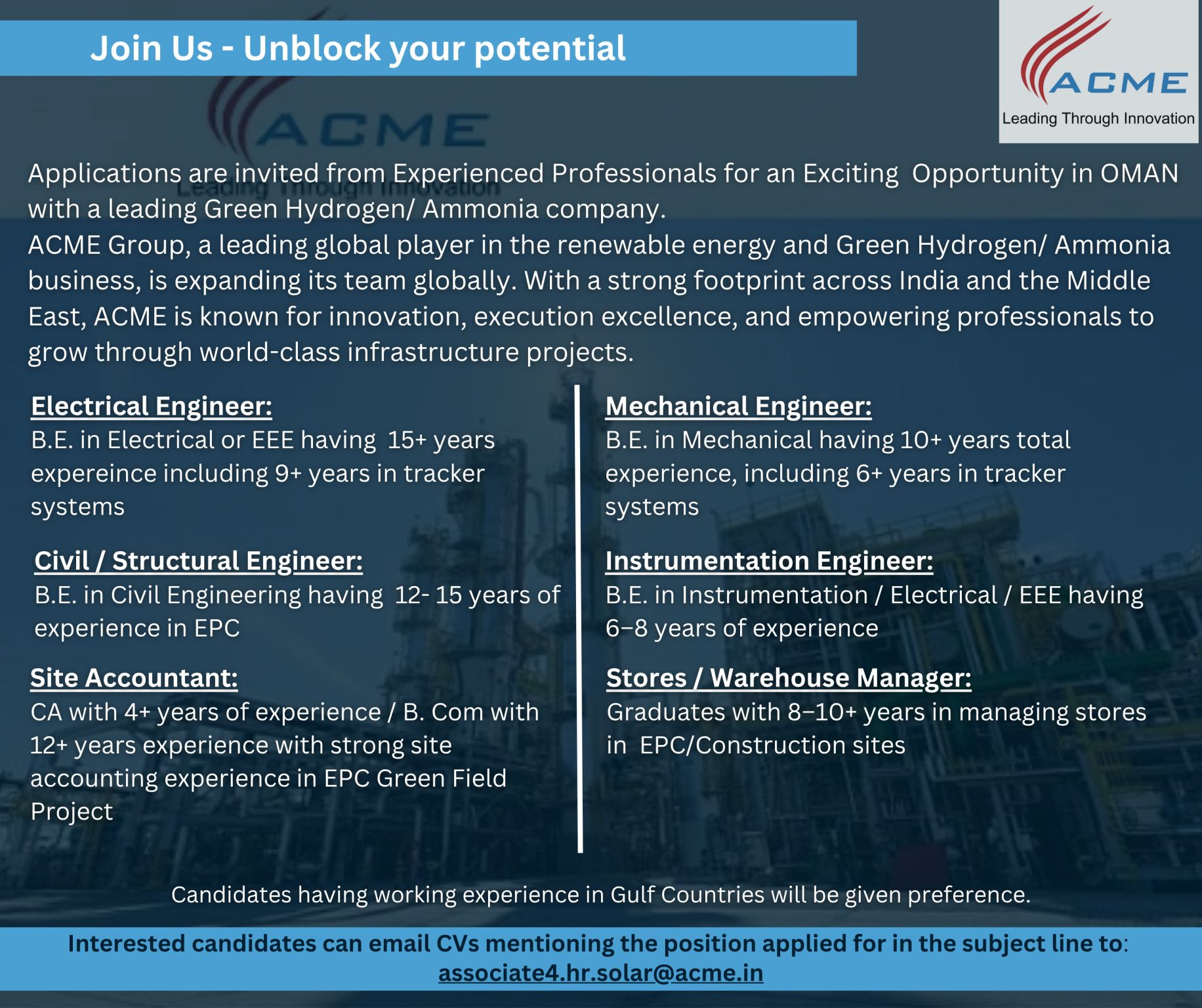 Join Us - Unblock your potential

ACME
Leading Through Innovation

ACME
Leading Through Innovation

Applications are invited from Experienced Professionals for an Exciting Opportunity in OMAN with a leading Green Hydrogen/ Ammonia company.
ACME Group, a leading global player in the renewable energy and Green Hydrogen/ Ammonia business, is expanding its team globally. With a strong footprint across India and the Middle East, ACME is known for innovation, execution excellence, and empowering professionals to grow through world-class infrastructure projects.

Electrical Engineer:
B.E. in Electrical or EEE having 15+ years expereince including 9+ years in tracker systems

Civil / Structural Engineer:
B.E. in Civil Engineering having 12- 15 years of experience in EPC

Site Accountant:
CA with 4+ years of experience / B. Com with 12+ years experience with strong site accounting experience in EPC Green Field Project

Mechanical Engineer:
B.E. in Mechanical having 10+ years total experience, including 6+ years in tracker systems

Instrumentation Engineer:
B.E. in Instrumentation / Electrical / EEE having 6–8 years of experience

Stores / Warehouse Manager:
Graduates with 8–10+ years in managing stores in EPC/Construction sites

Candidates having working experience in Gulf Countries will be given preference.

Interested candidates can email CVs mentioning the position applied for in the subject line to: associate4.hr.solar@acme.in